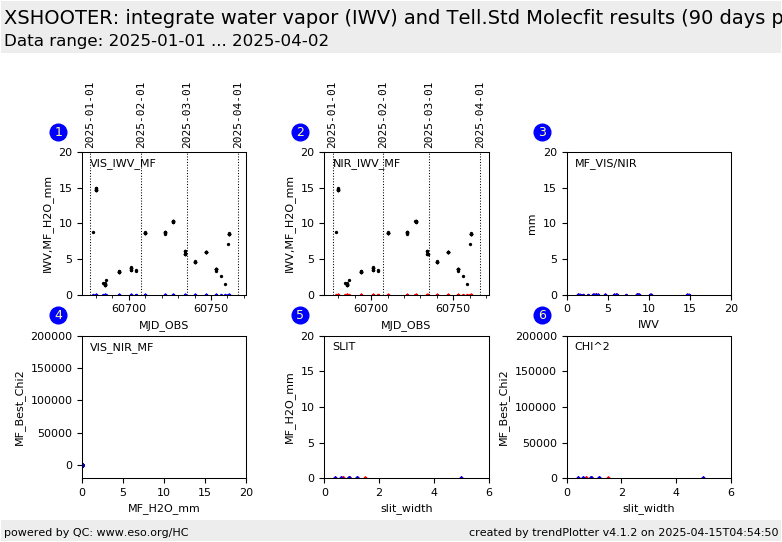 XSHOOTER: integrate water vapor (IWV) and Tell.Std Molecfit results (90 days p
Data range: 2025-01-01 ... 2025-04-02

1
2025-01-01
2025-02-01
2025-03-01
2025-04-01
VIS_IWV_MF
IWV,MF_H2O_mm
20
15
10
5
0
60700
60750
MJD_OBS

2
2025-01-01
2025-02-01
2025-03-01
2025-04-01
NIR_IWV_MF
IWV,MF_H2O_mm
20
15
10
5
0
60700
60750
MJD_OBS

3
MF_VIS/NIR
mm
20
15
10
5
0
0
5
10
15
20
IWV

4
VIS_NIR_MF
MF_Best_Chi2
200000
150000
100000
50000
0
0
5
10
15
20
MF_H2O_mm

5
SLIT
MF_H2O_mm
20
15
10
5
0
0
2
4
6
slit_width

6
CHI^2
MF_Best_Chi2
200000
150000
100000
50000
0
0
2
4
6
slit_width

powered by QC: www.eso.org/HC
created by trendPlotter v4.1.2 on 2025-04-15T04:54:50